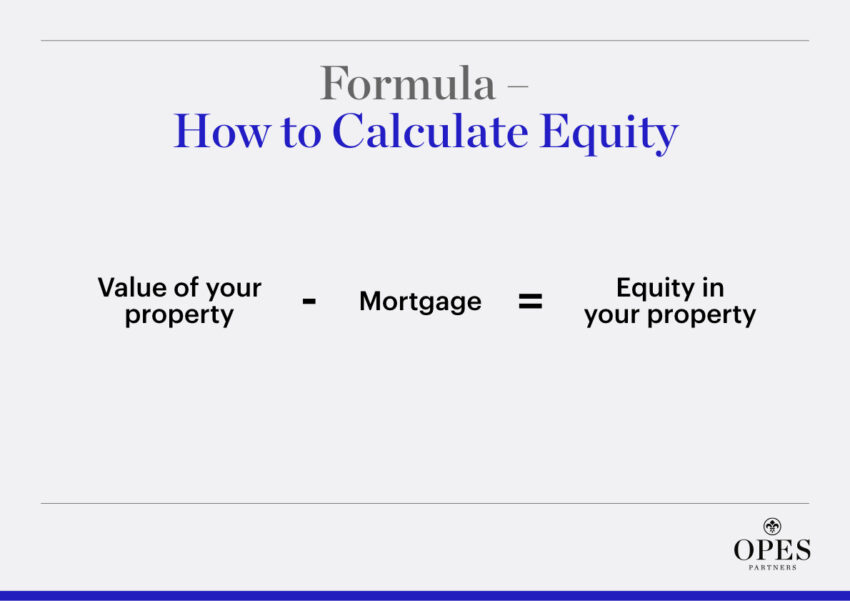 Formula –
How to Calculate Equity

Value of your property - Mortgage = Equity in your property

OPES
PARTNERS